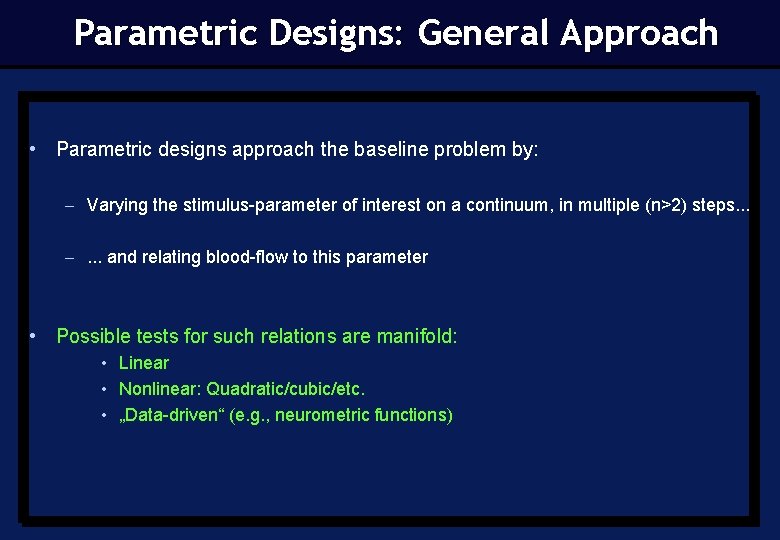 Parametric Designs: General Approach

• Parametric designs approach the baseline problem by:

– Varying the stimulus-parameter of interest on a continuum, in multiple (n>2) steps...

– ... and relating blood-flow to this parameter

• Possible tests for such relations are manifold:
• Linear
• Nonlinear: Quadratic/cubic/etc.
• „Data-driven“ (e.g., neurometric functions)